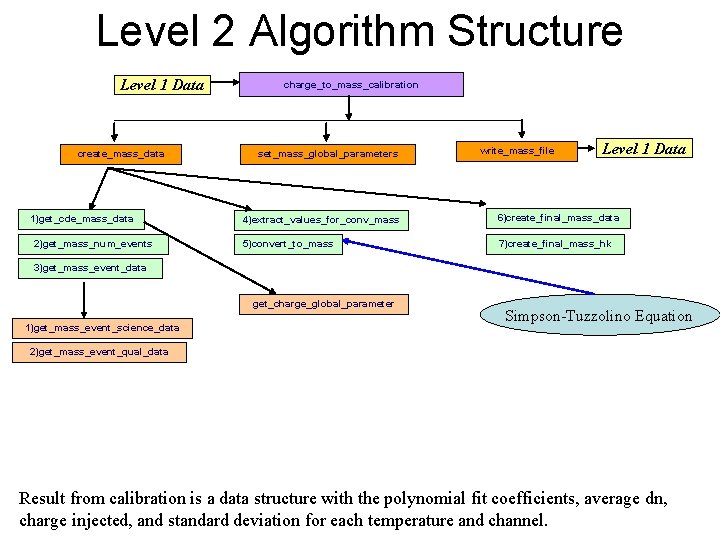 Level 2 Algorithm Structure

Level 1 Data

charge_to_mass_calibration

create_mass_data

set_mass_global_parameters

write_mass_file

Level 1 Data

1)get_cde_mass_data

2)get_mass_num_events

3)get_mass_event_data

4)extract_values_for_conv_mass

5)convert_to_mass

6)create_final_mass_data

7)create_final_mass_hk

get_charge_global_parameter

Simpson-Tuzzolino Equation

1)get_mass_event_science_data

2)get_mass_event_qual_data

Result from calibration is a data structure with the polynomial fit coefficients, average dn, charge injected, and standard deviation for each temperature and channel.